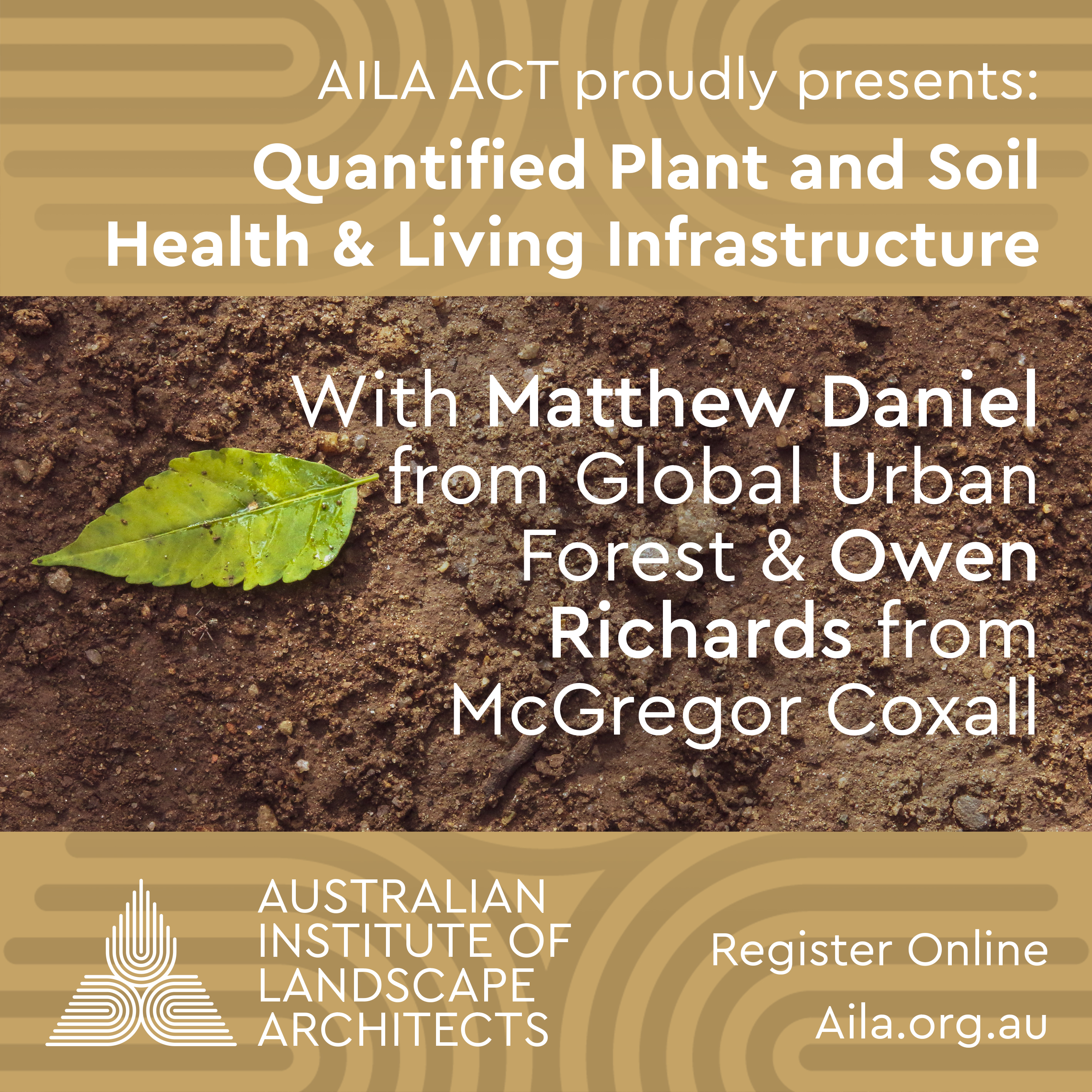 AILA ACT proudly presents:

Quantified Plant and Soil Health & Living Infrastructure

With Matthew Daniel from Global Urban Forest & Owen Richards from McGregor Coxall

AUSTRALIAN INSTITUTE OF LANDSCAPE ARCHITECTS

Register Online

Aila.org.au